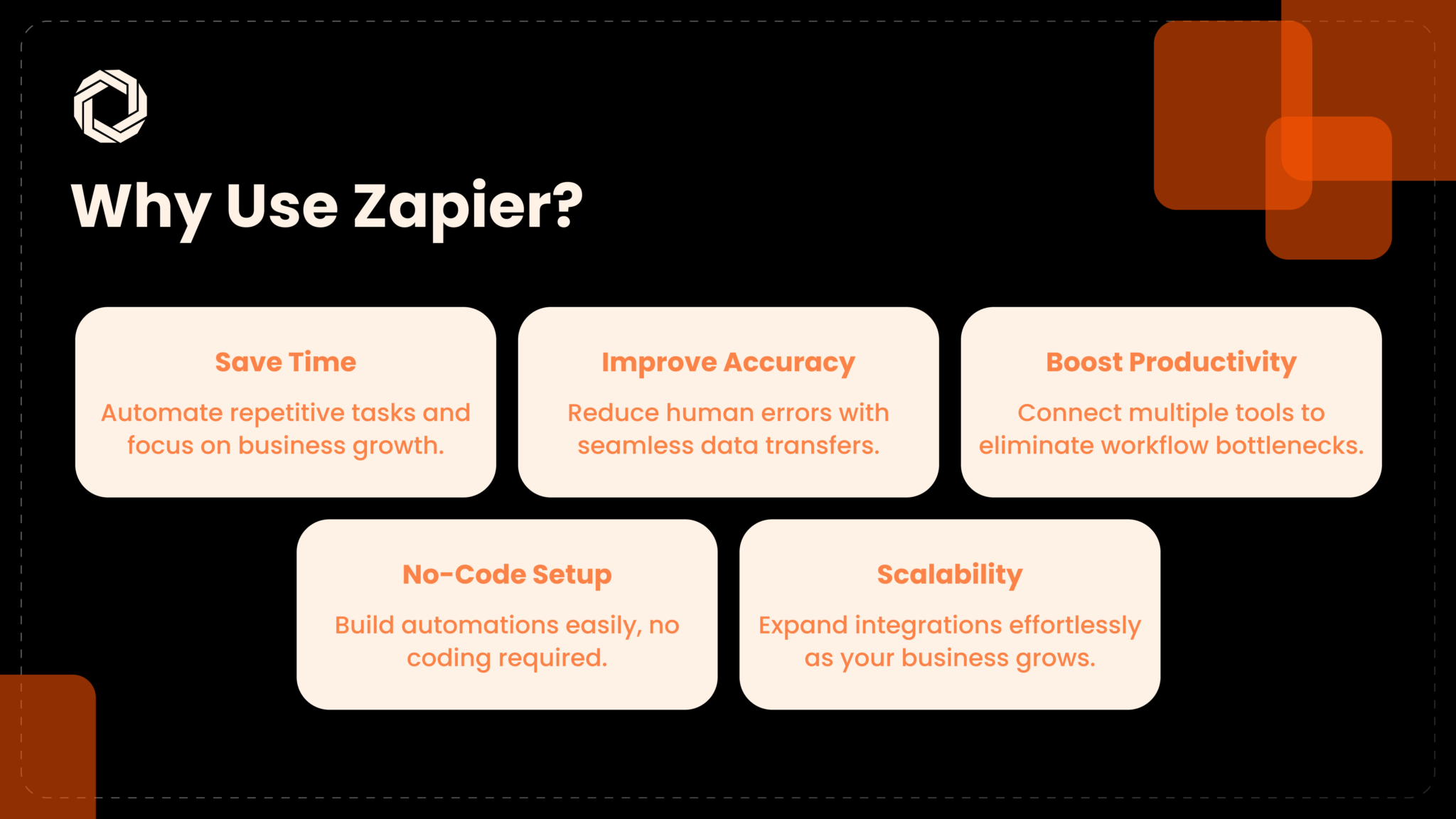 Why Use Zapier?

Save Time

Automate repetitive tasks and focus on business growth.

Improve Accuracy

Reduce human errors with seamless data transfers.

Boost Productivity

Connect multiple tools to eliminate workflow bottlenecks.

No-Code Setup

Build automations easily, no coding required.

Scalability

Expand integrations effortlessly as your business grows.